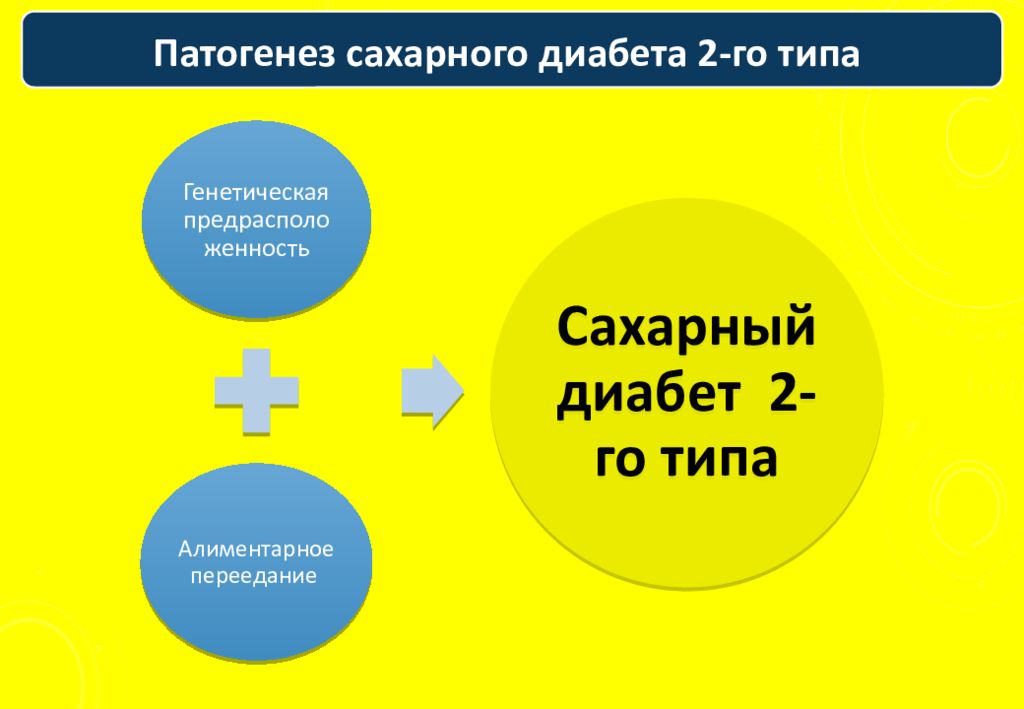 Патогенез сахарного диабета 2-го типа

Генетическая предрасположенность

Алиментарное переедание

Сахарный диабет 2-го типа